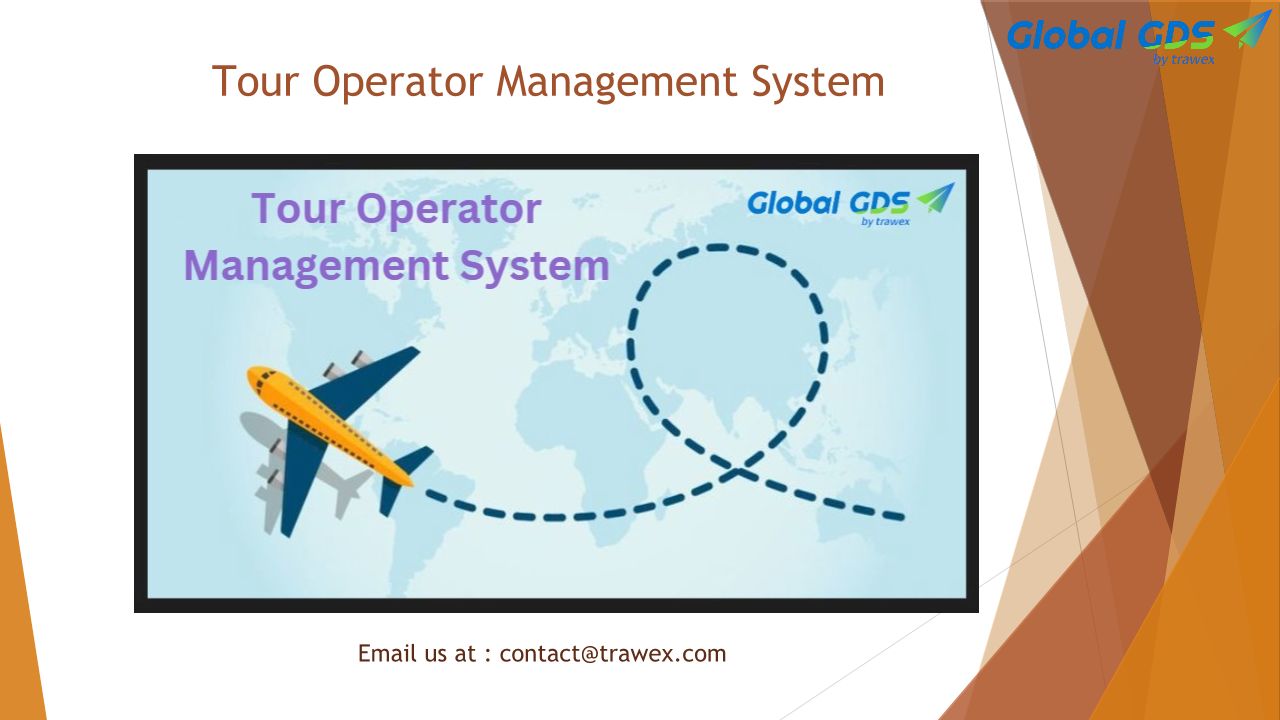 Global GDS
by trawex

Tour Operator Management System

Tour Operator Management System

Global GDS
by trawex

Email us at : contact@trawex.com